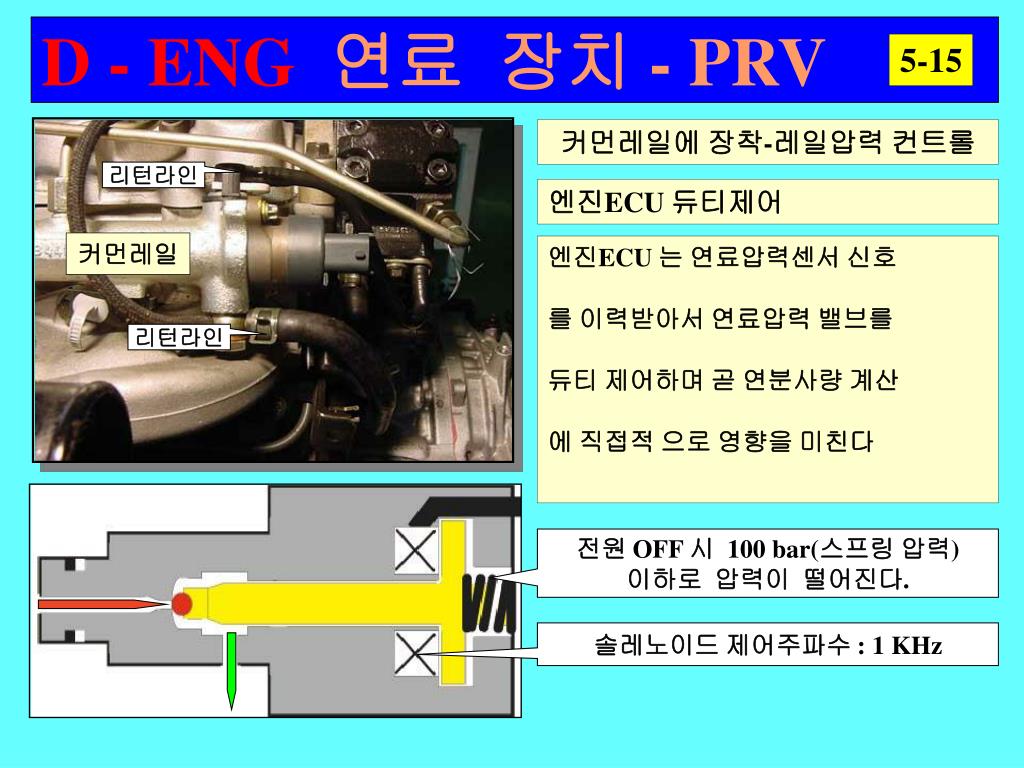 D - ENG 연료 장치 - PRV

5-15

리턴라인

커먼레일

리턴라인

커먼레일에 장착-레일압력 컨트롤

엔진ECU 듀티제어

엔진ECU 는 연료압력센서 신호

를 이력받아서 연료압력 밸브를

듀티 제어하며 곧 연분사량 계산

에 직접적 으로 영향을 미친다

전원 OFF 시 100 bar(스프링 압력) 이하로 압력이 떨어진다.

솔레노이드 제어주파수 : 1 KHz